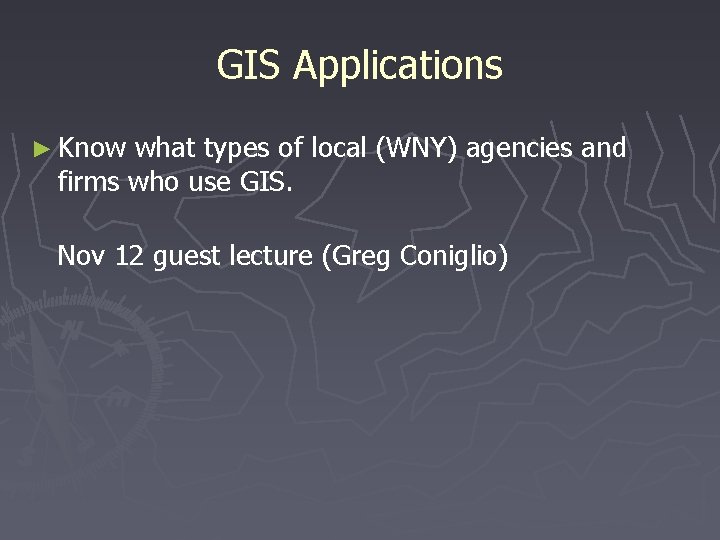 GIS Applications

► Know what types of local (WNY) agencies and firms who use GIS.

Nov 12 guest lecture (Greg Coniglio)